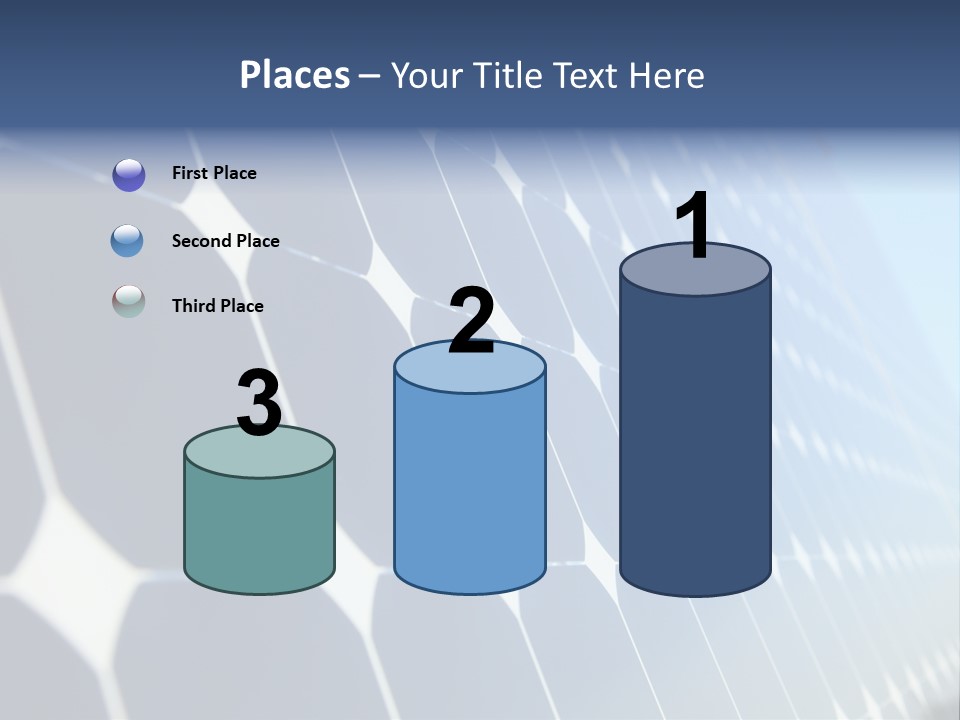 Places – Your Title Text Here

First Place

Second Place

Third Place

3

2

1